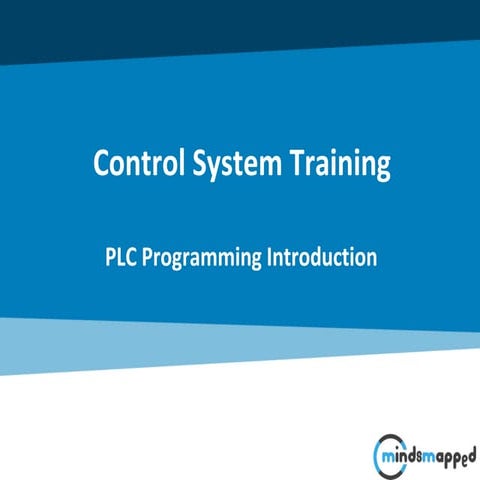 Control System Training

PLC Programming Introduction

mindsmapped